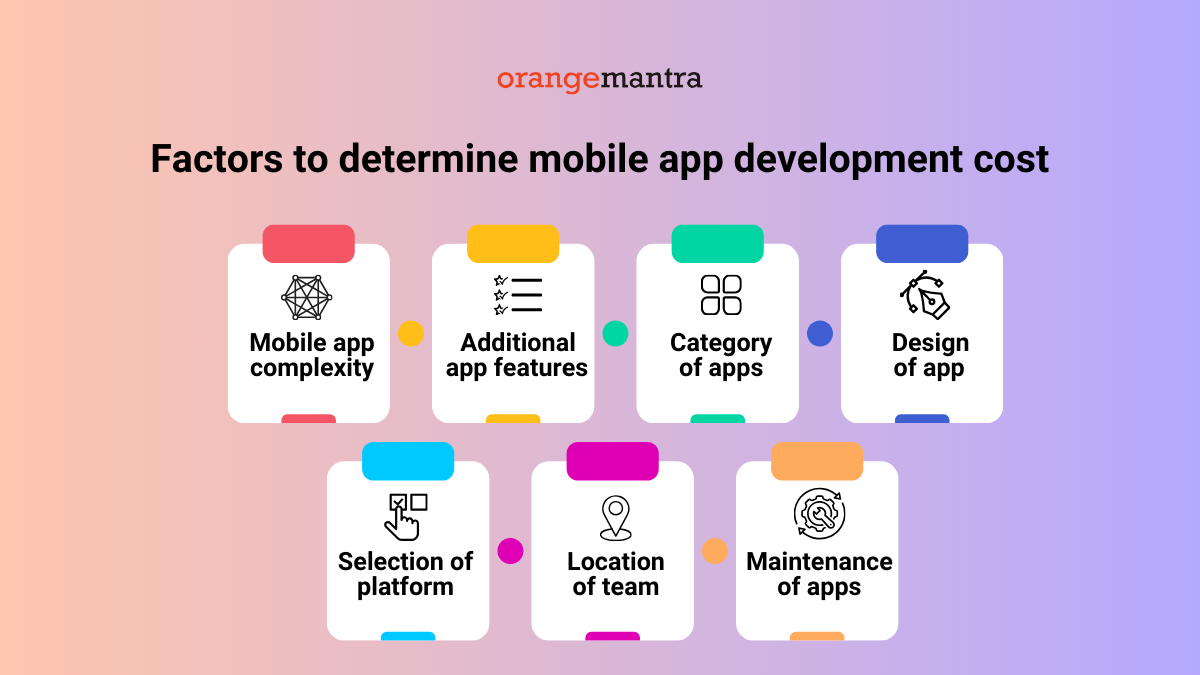 orangemantra

Factors to determine mobile app development cost

Mobile app complexity

Additional app features

Category of apps

Design of app

Selection of platform

Location of team

Maintenance of apps